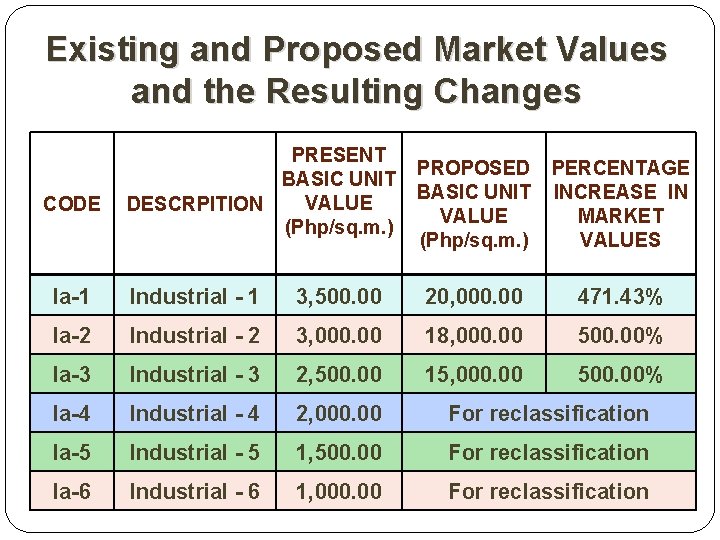 Existing and Proposed Market Values and the Resulting Changes

| CODE | DESCRPITION | PRESENT BASIC UNIT VALUE (Php/sq.m.) | PROPOSED BASIC UNIT VALUE (Php/sq.m.) | PERCENTAGE INCREASE IN MARKET VALUES |
|---|---|---|---|---|
| Ia-1 | Industrial - 1 | 3,500.00 | 20,000.00 | 471.43% |
| Ia-2 | Industrial - 2 | 3,000.00 | 18,000.00 | 500.00% |
| Ia-3 | Industrial - 3 | 2,500.00 | 15,000.00 | 500.00% |
| Ia-4 | Industrial - 4 | 2,000.00 | For reclassification | |
| Ia-5 | Industrial - 5 | 1,500.00 | For reclassification | |
| Ia-6 | Industrial - 6 | 1,000.00 | For reclassification | |